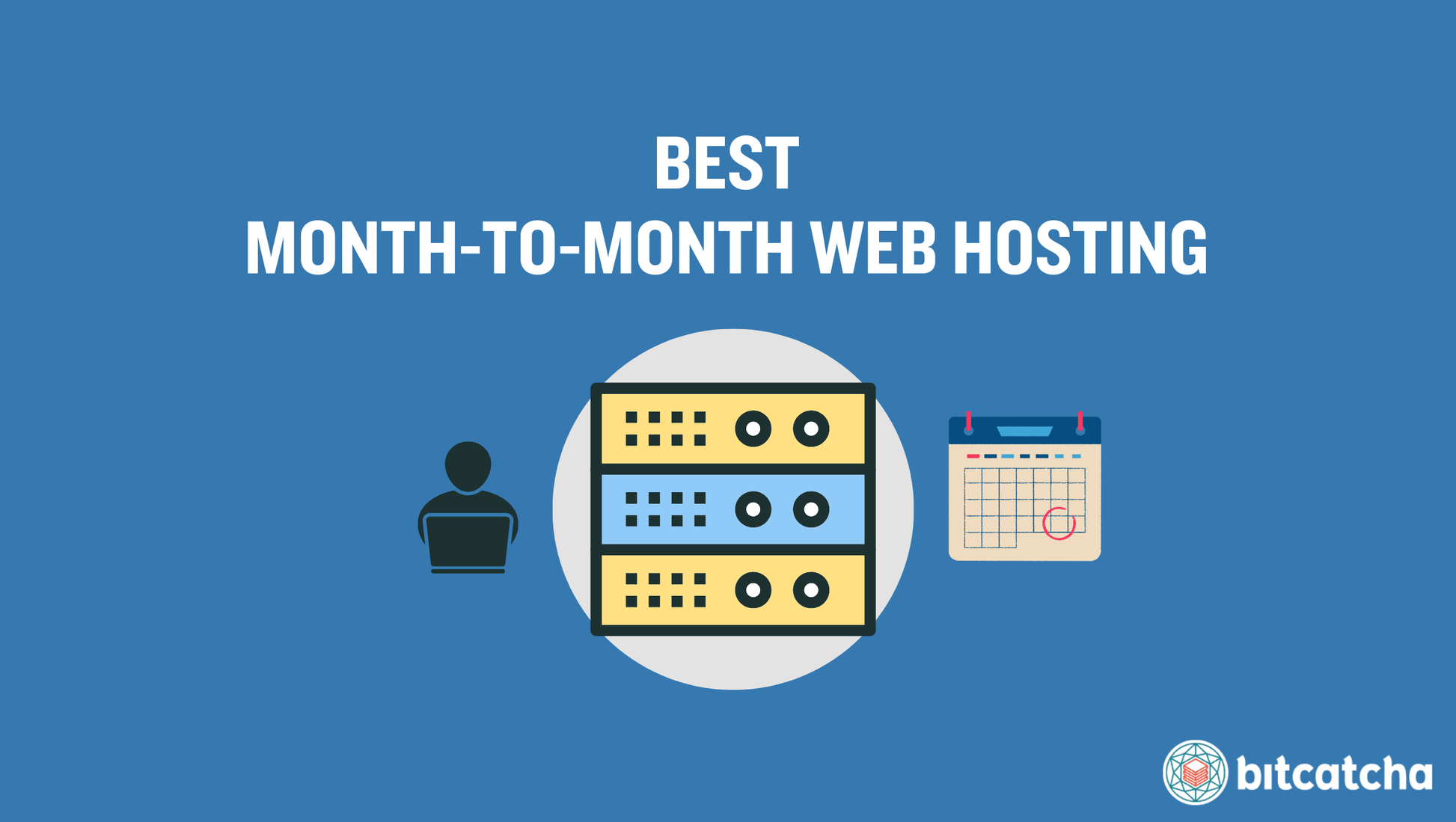 BEST
MONTH-TO-MONTH WEB HOSTING

bitcatcha